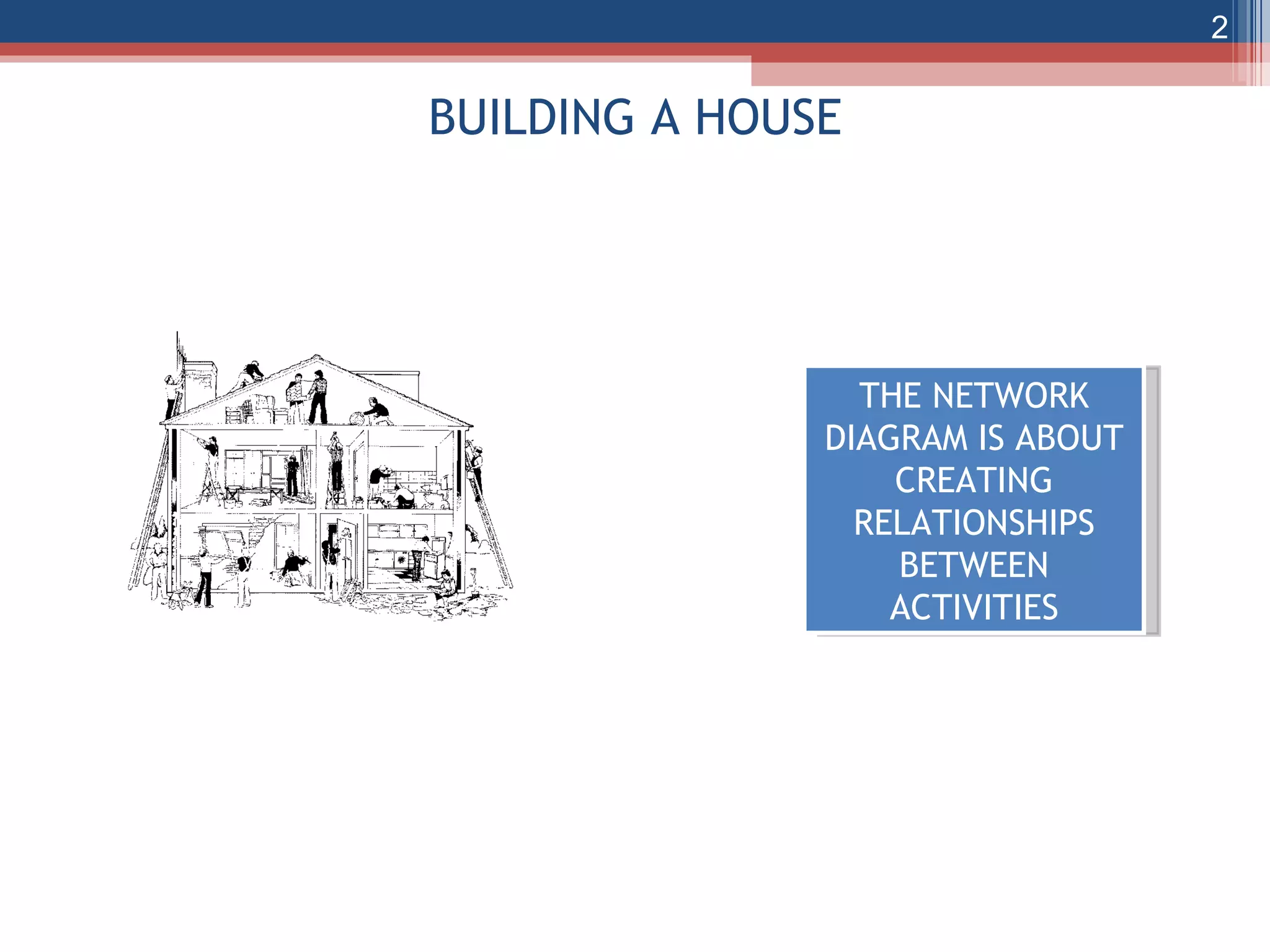 2

BUILDING A HOUSE

THE NETWORK DIAGRAM IS ABOUT CREATING RELATIONSHIPS BETWEEN ACTIVITIES